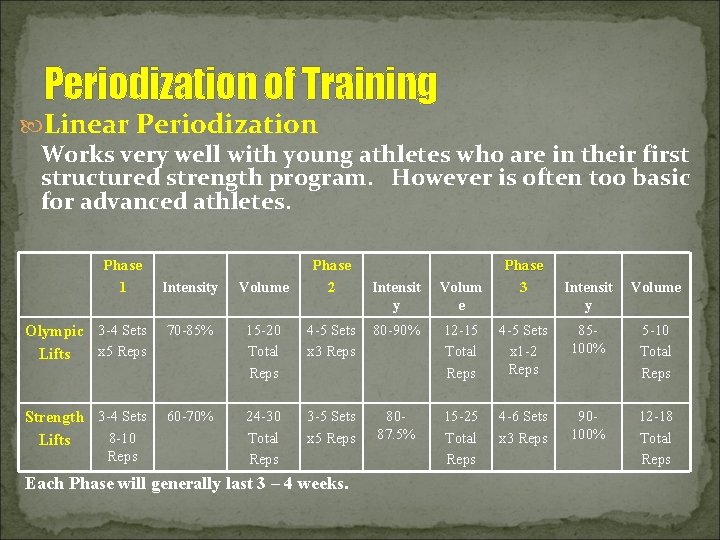 Periodization of Training

Linear Periodization

Works very well with young athletes who are in their first structured strength program. However is often too basic for advanced athletes.

| | Phase 1 | Intensity | Volume | Phase 2 | Intensity | Volume | Phase 3 | Intensity | Volume |
|---|---|---|---|---|---|---|---|---|---|
| Olympic Lifts | 3-4 Sets x5 Reps | 70-85% | 15-20 Total Reps | 4-5 Sets x3 Reps | 80-90% | 12-15 Total Reps | 4-5 Sets x1-2 Reps | 85-100% | 5-10 Total Reps |
| Strength Lifts | 3-4 Sets 8-10 Reps | 60-70% | 24-30 Total Reps | 3-5 Sets x5 Reps | 80-87.5% | 15-25 Total Reps | 4-6 Sets x3 Reps | 90-100% | 12-18 Total Reps |

Each Phase will generally last 3 – 4 weeks.